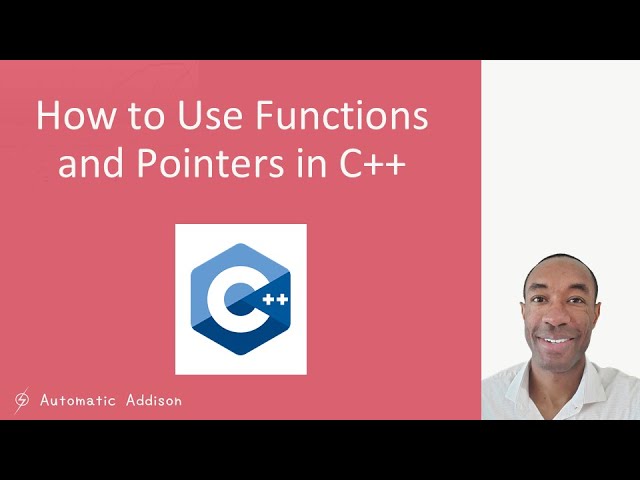 How to Use Functions and Pointers in C++

C++

Automatic Addison